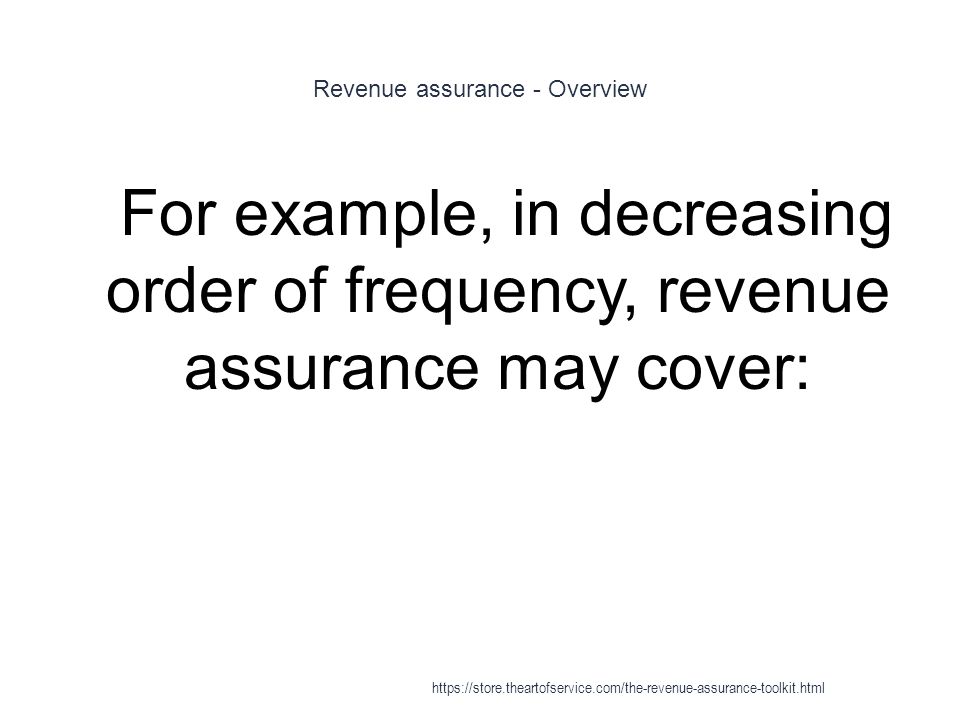 Revenue assurance - Overview

For example, in decreasing order of frequency, revenue assurance may cover:

https://store.theartofservice.com/the-revenue-assurance-toolkit.html